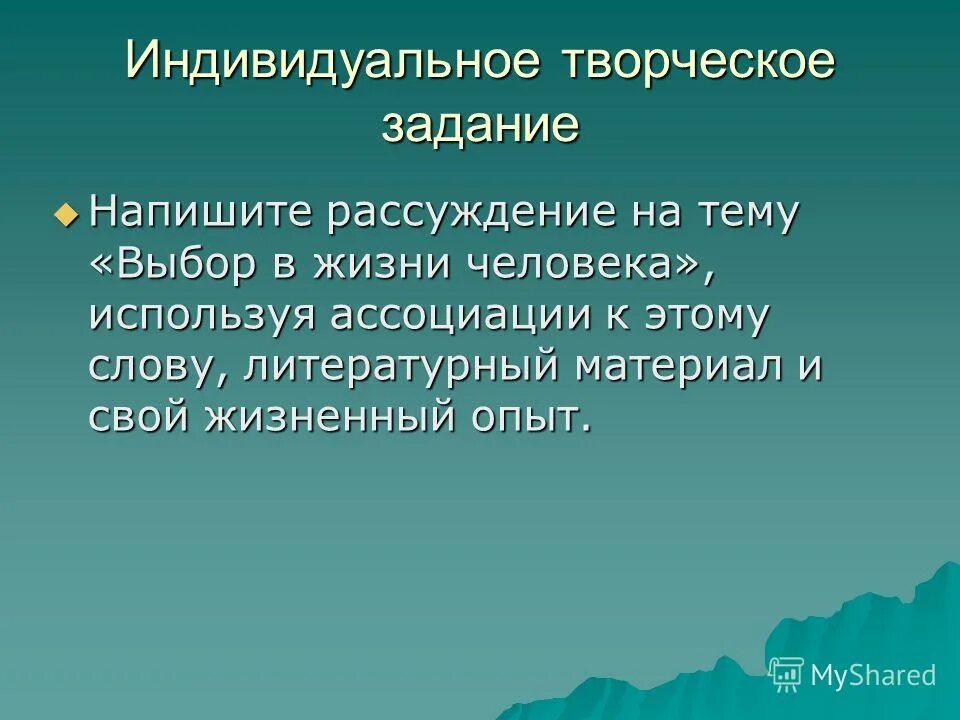 Индивидуальное творческое задание

Напишите рассуждение на тему «Выбор в жизни человека», используя ассоциации к этому слову, литературный материал и свой жизненный опыт.

MyShared